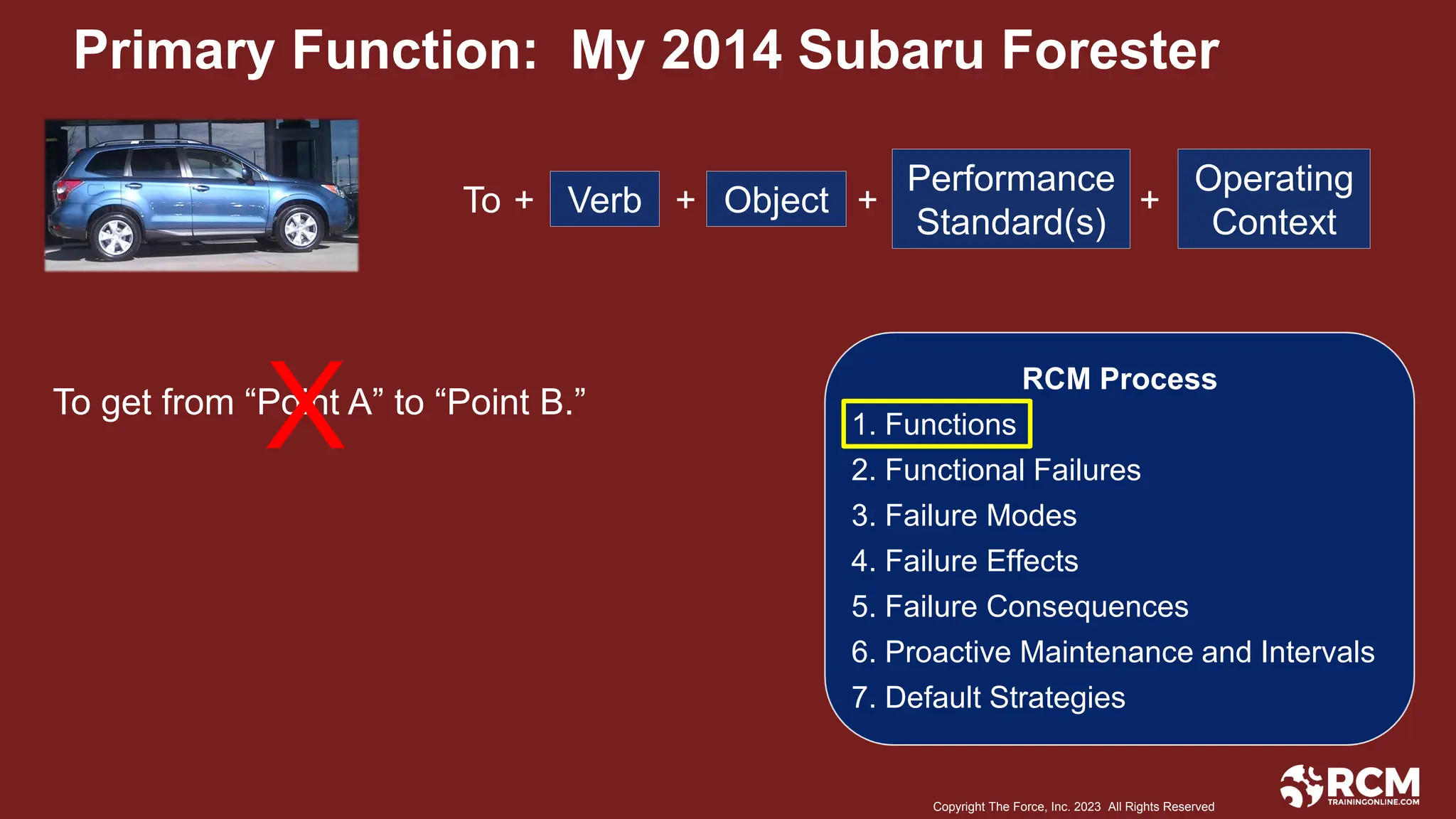 Primary Function: My 2014 Subaru Forester

To + Verb + Object + Performance Standard(s) + Operating Context

To get from “Point A” to “Point B.”

X

RCM Process
1. Functions
2. Functional Failures
3. Failure Modes
4. Failure Effects
5. Failure Consequences
6. Proactive Maintenance and Intervals
7. Default Strategies

Copyright The Force, Inc. 2023 All Rights Reserved

RCM
TRAININGONLINE.COM